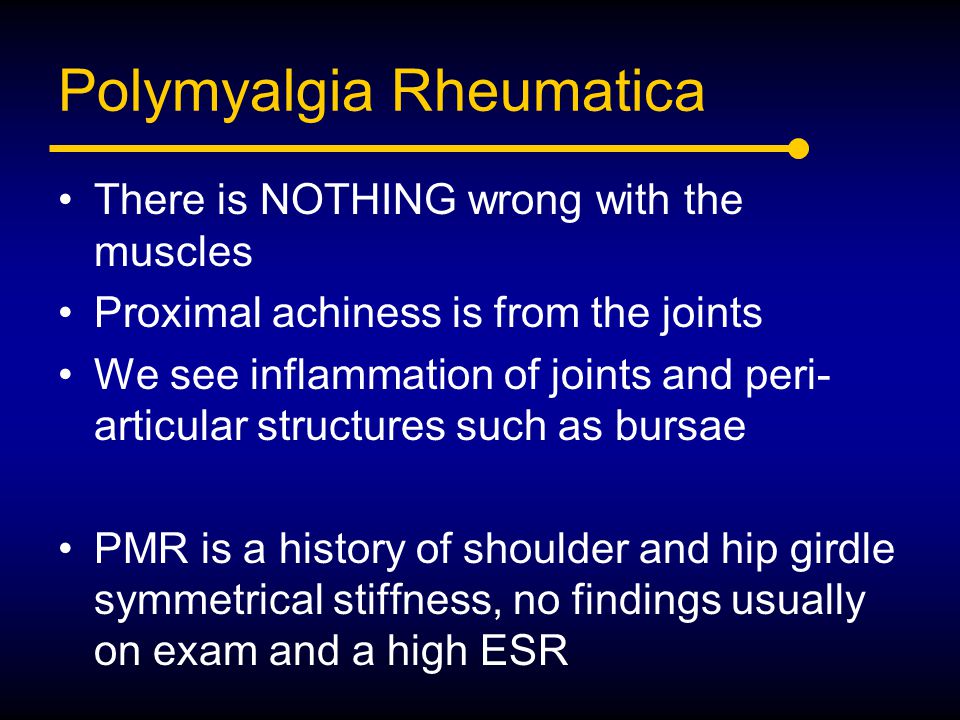 Polymyalgia Rheumatica

• There is NOTHING wrong with the muscles
• Proximal achiness is from the joints
• We see inflammation of joints and peri-articular structures such as bursae

• PMR is a history of shoulder and hip girdle symmetrical stiffness, no findings usually on exam and a high ESR